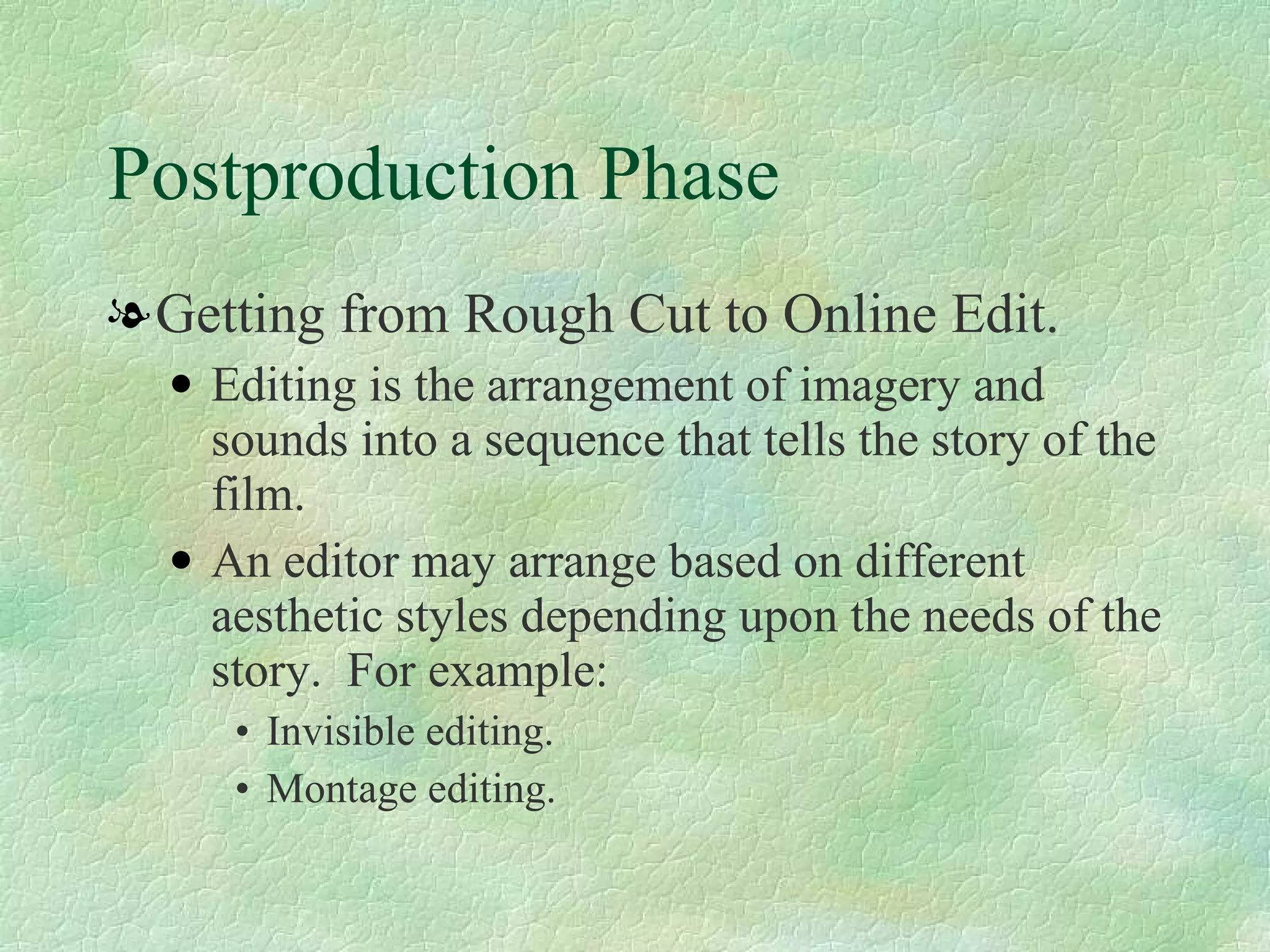 Postproduction Phase

Getting from Rough Cut to Online Edit.

• Editing is the arrangement of imagery and sounds into a sequence that tells the story of the film.

• An editor may arrange based on different aesthetic styles depending upon the needs of the story.  For example:

• Invisible editing.

• Montage editing.